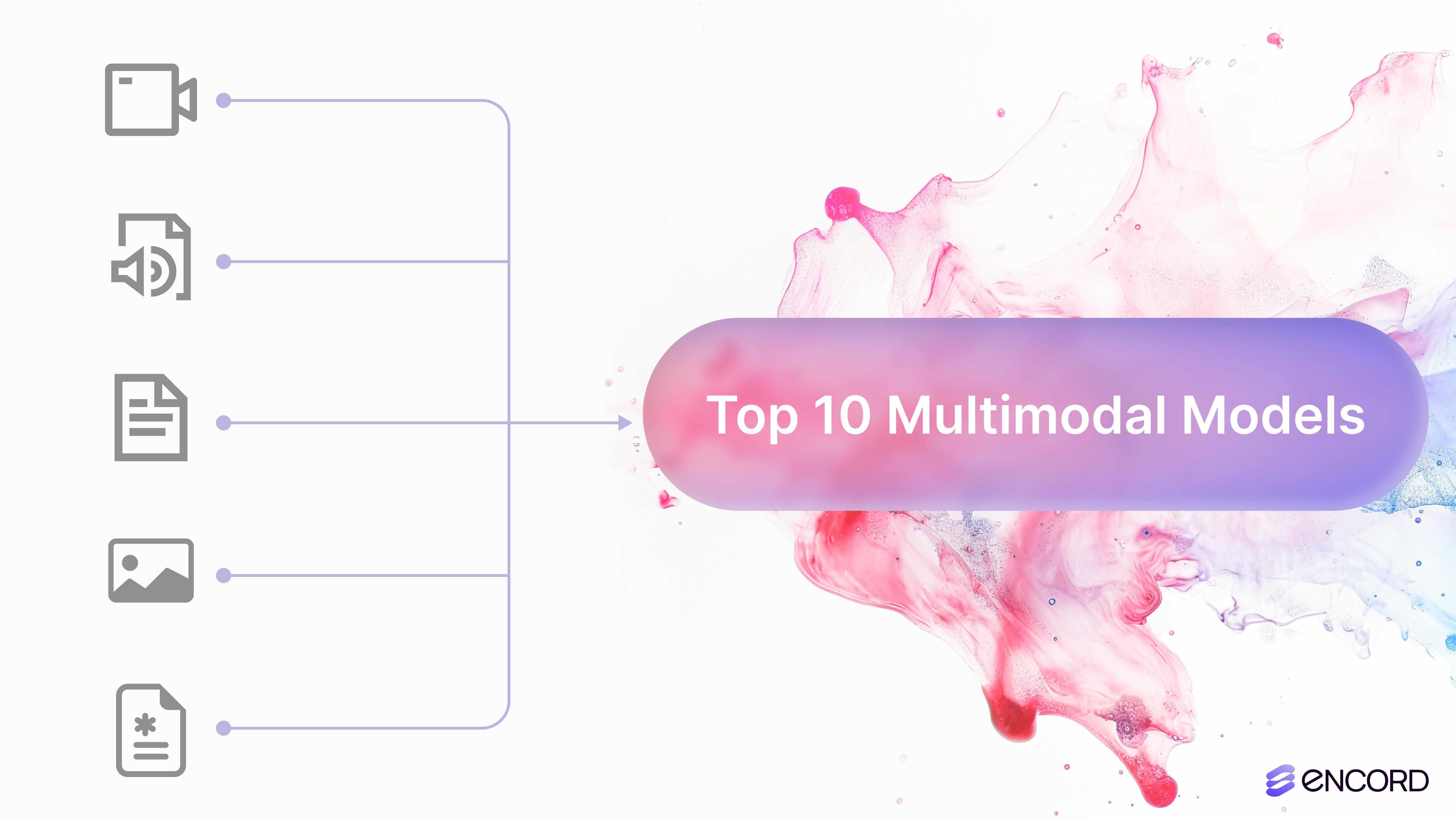 Top 10 Multimodal Models

eNCORD